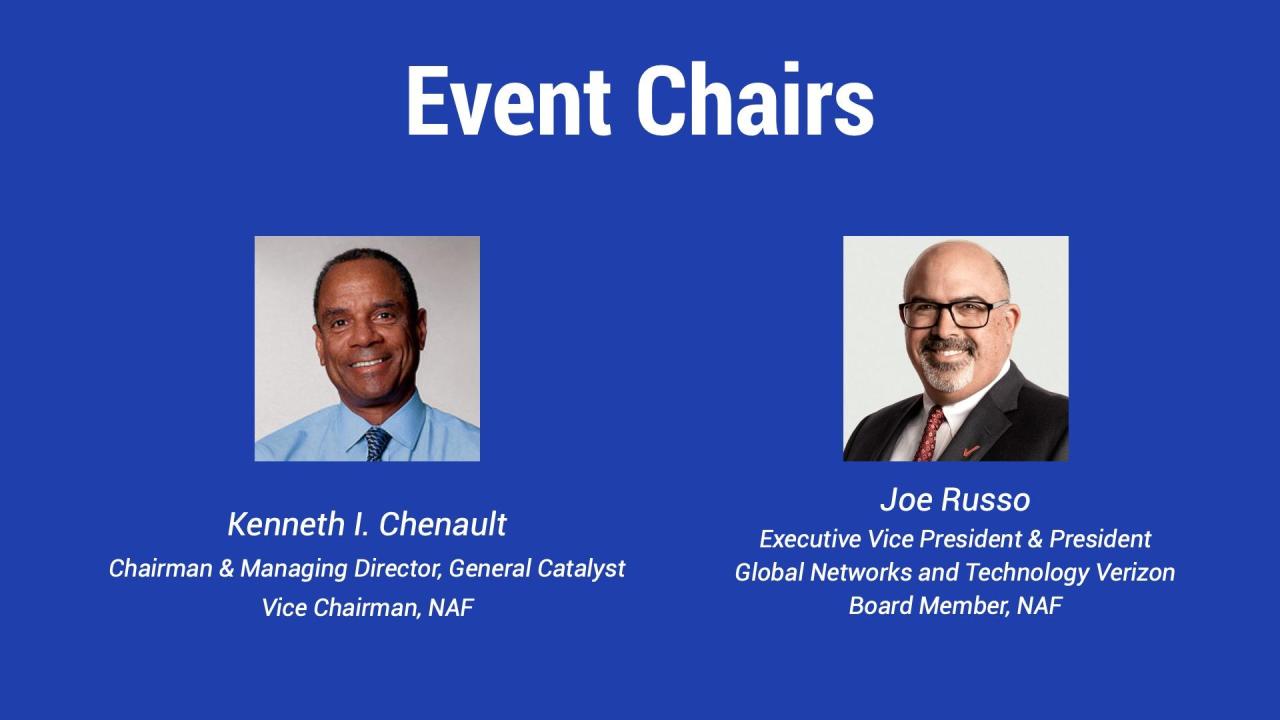 Event Chairs

Kenneth I. Chenault
Chairman & Managing Director, General Catalyst
Vice Chairman, NAF

Joe Russo
Executive Vice President & President
Global Networks and Technology Verizon
Board Member, NAF